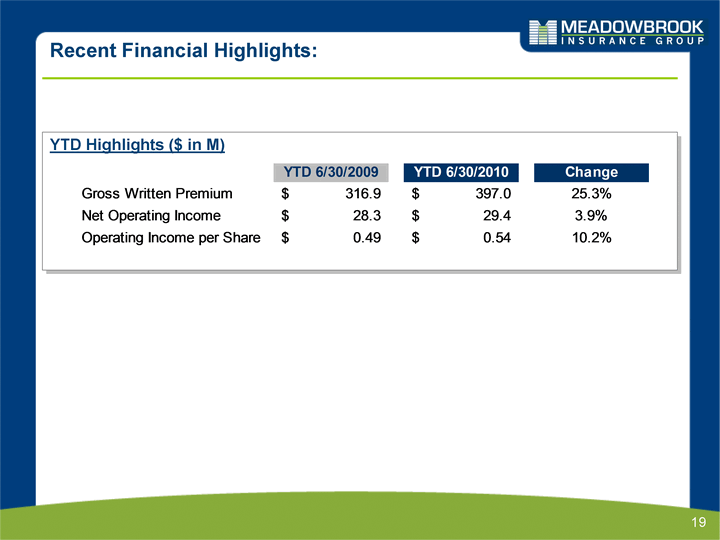 MEADOWBROOK
INSURANCE GROUP

Recent Financial Highlights:

YTD Highlights ($ in M)

| | YTD 6/30/2009 | YTD 6/30/2010 | Change |
|---|---|---|---|
| Gross Written Premium | $ 316.9 | $ 397.0 | 25.3% |
| Net Operating Income | $ 28.3 | $ 29.4 | 3.9% |
| Operating Income per Share | $ 0.49 | $ 0.54 | 10.2% |

19